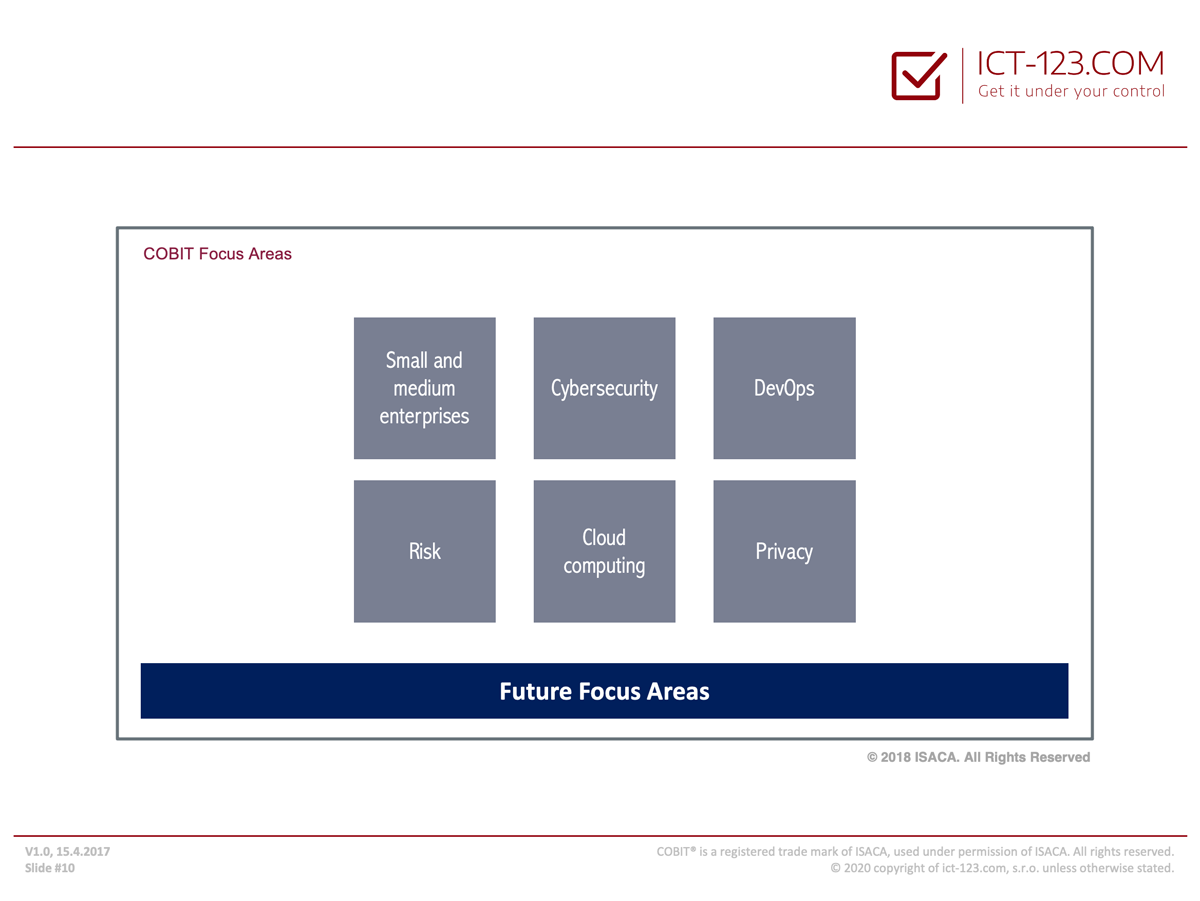 ICT-123.COM
Get it under your control

COBIT Focus Areas

Small and medium enterprises

Cybersecurity

DevOps

Risk

Cloud computing

Privacy

Future Focus Areas

© 2018 ISACA. All Rights Reserved

V1.0, 15.4.2017
Slide #10

COBIT® is a registered trade mark of ISACA, used under permission of ISACA. All rights reserved.
© 2020 copyright of ict-123.com, s.r.o. unless otherwise stated.